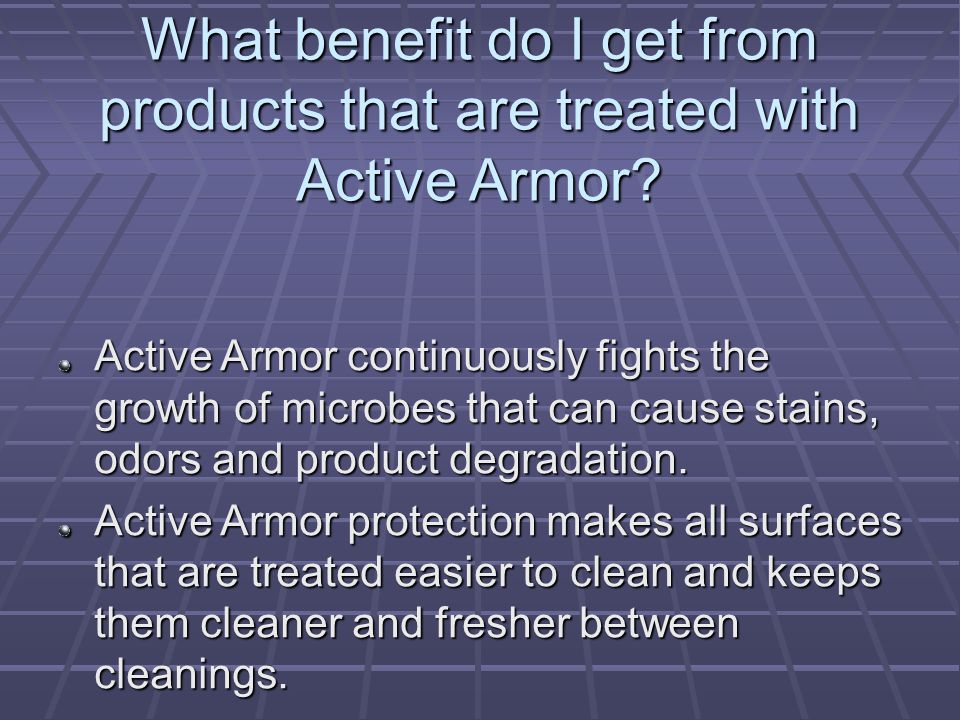 What benefit do I get from products that are treated with Active Armor?

Active Armor continuously fights the growth of microbes that can cause stains, odors and product degradation.

Active Armor protection makes all surfaces that are treated easier to clean and keeps them cleaner and fresher between cleanings.